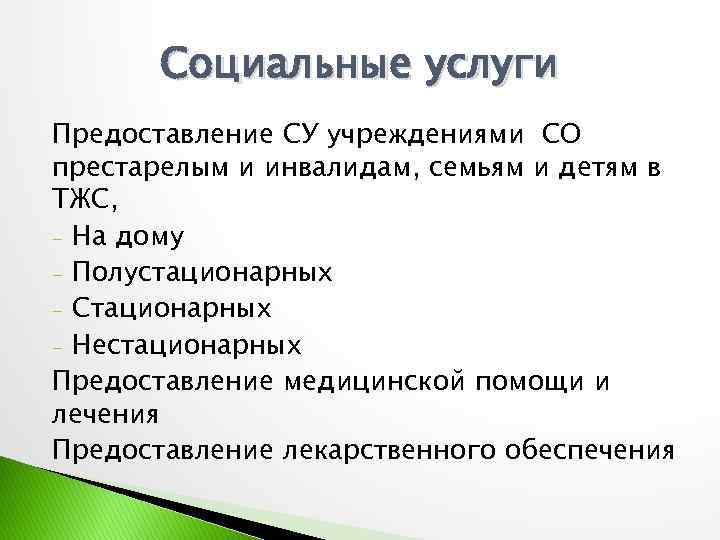 Социальные услуги

Предоставление СУ учреждениями СО престарелым и инвалидам, семьям и детям в ТЖС,
- На дому
- Полустационарных
- Стационарных
- Нестационарных
Предоставление медицинской помощи и лечения
Предоставление лекарственного обеспечения